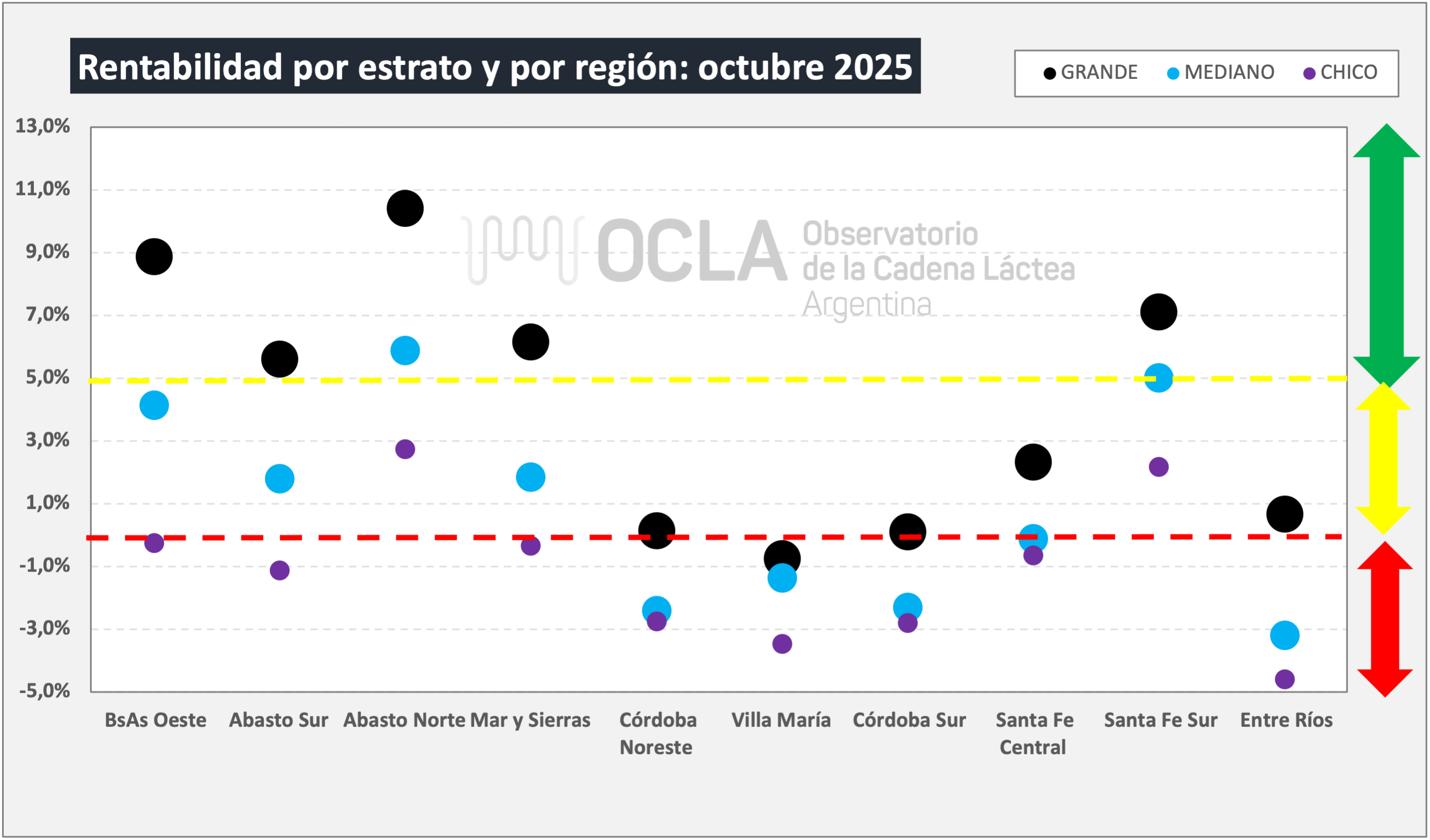 Rentabilidad por estrato y por región: octubre 2025

GRANDE MEDIANO CHICO

13,0%
11,0%
9,0%
7,0%
5,0%
3,0%
1,0%
-1,0%
-3,0%
-5,0%

OCLA Observatorio de la Cadena Láctea Argentina

BsAs Oeste
Abasto Sur
Abasto Norte
Mar y Sierras
Córdoba Noreste
Villa María
Córdoba Sur
Santa Fe Central
Santa Fe Sur
Entre Ríos